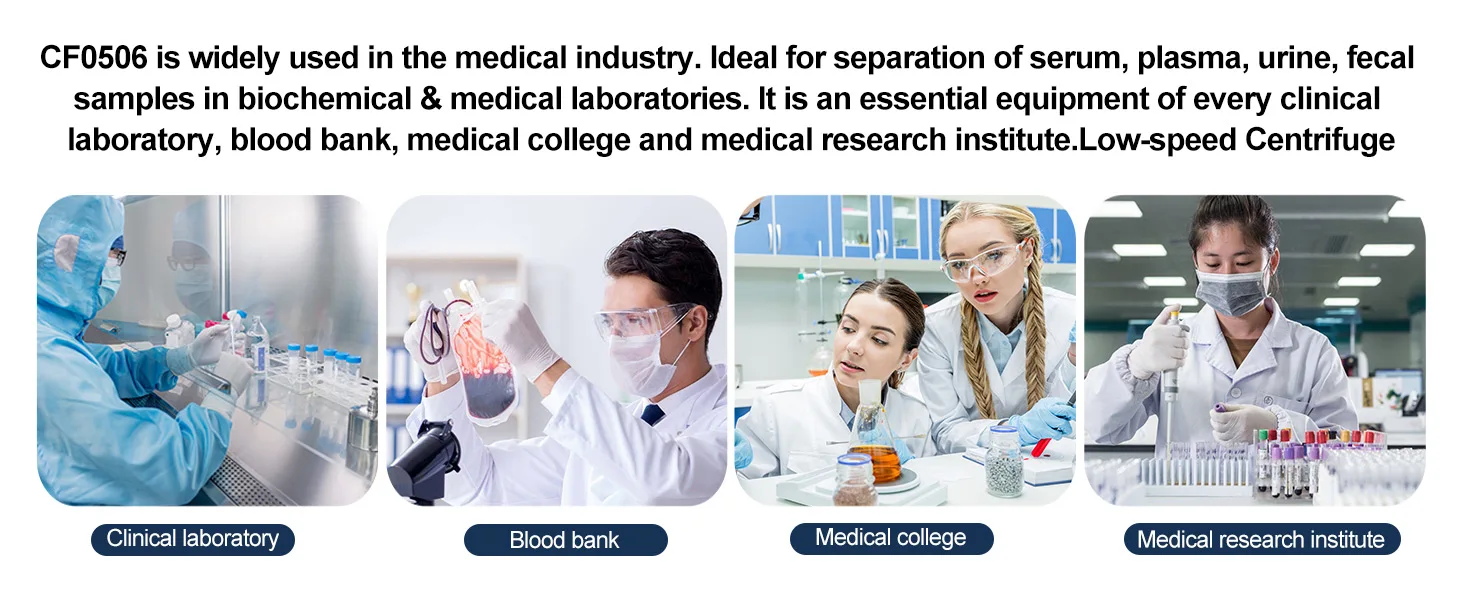 CF0506 is widely used in the medical industry. Ideal for separation of serum, plasma, urine, fecal samples in biochemical & medical laboratories. It is an essential equipment of every clinical laboratory, blood bank, medical college and medical research institute.Low-speed Centrifuge

Clinical laboratory

Blood bank

Medical college

Medical research institute